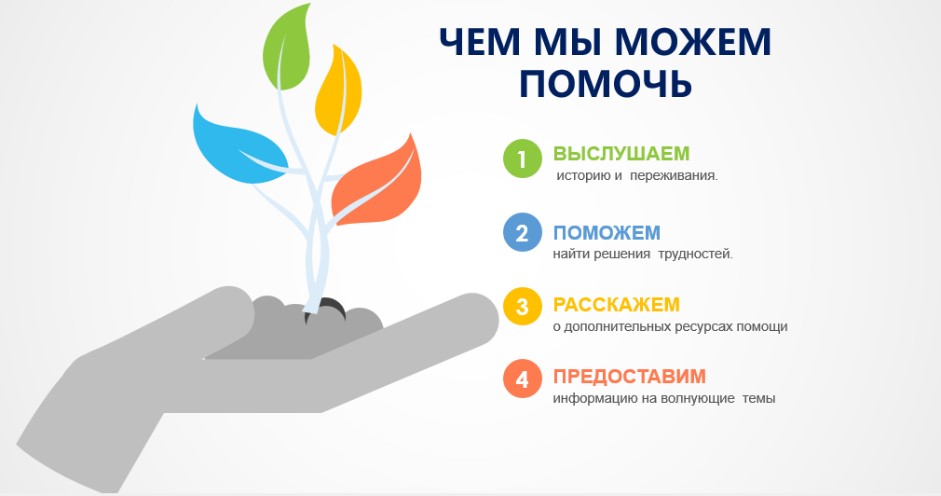 ЧЕМ МЫ МОЖЕМ ПОМОЧЬ

1 ВЫСЛУШАЕМ
историю и переживания.

2 ПОМОЖЕМ
найти решения трудностей.

3 РАССКАЖЕМ
о дополнительных ресурсах помощи

4 ПРЕДОСТАВИМ
информацию на волнующие темы